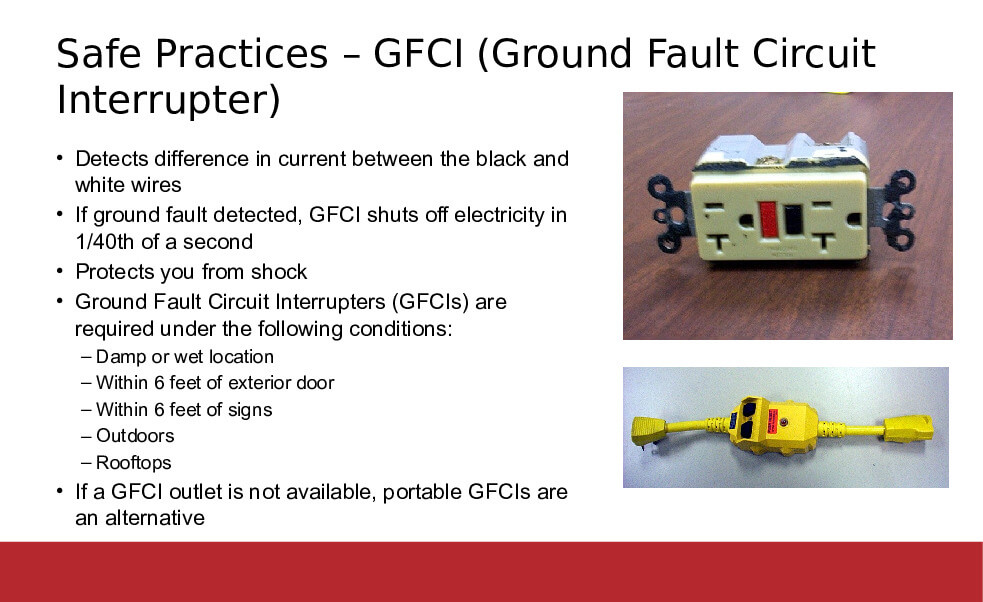 Safe Practices – GFCI (Ground Fault Circuit Interrupter)

• Detects difference in current between the black and white wires
• If ground fault detected, GFCI shuts off electricity in 1/40th of a second
• Protects you from shock
• Ground Fault Circuit Interrupters (GFCIs) are required under the following conditions:
– Damp or wet location
– Within 6 feet of exterior door
– Within 6 feet of signs
– Outdoors
– Rooftops
• If a GFCI outlet is not available, portable GFCIs are an alternative